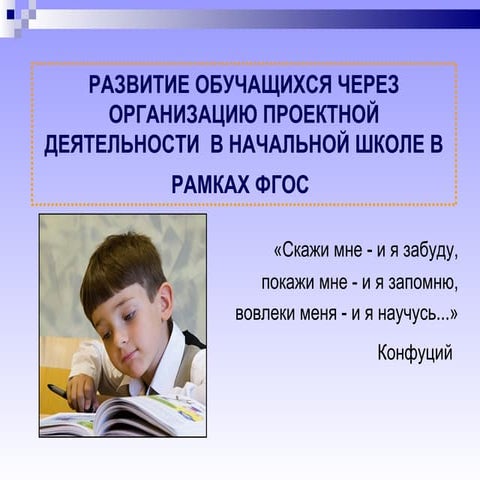 РАЗВИТИЕ ОБУЧАЩИХСЯ ЧЕРЕЗ ОРГАНИЗАЦИЮ ПРОЕКТНОЙ ДЕЯТЕЛЬНОСТИ В НАЧАЛЬНОЙ ШКОЛЕ В РАМКАХ ФГОС

«Скажи мне - и я забуду,
покажи мне - и я запомню,
вовлеки меня - и я научусь...»
Конфуций